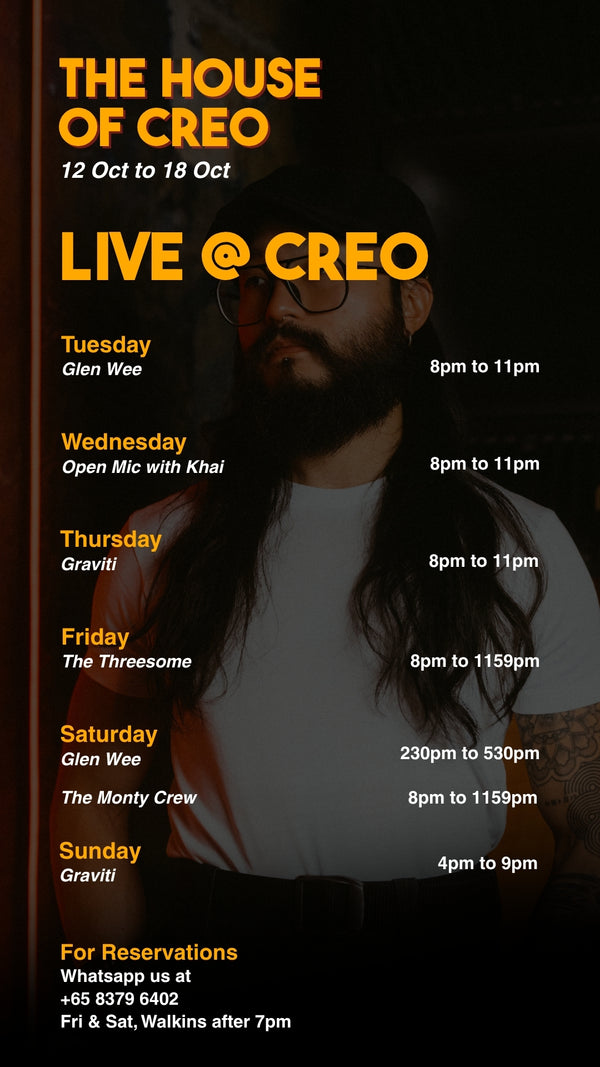 THE HOUSE OF CREO
12 Oct to 18 Oct

LIVE @ CREO

Tuesday
Glen Wee
8pm to 11pm

Wednesday
Open Mic with Khai
8pm to 11pm

Thursday
Graviti
8pm to 11pm

Friday
The Threesome
8pm to 1159pm

Saturday
Glen Wee
230pm to 530pm
The Monty Crew
8pm to 1159pm

Sunday
Graviti
4pm to 9pm

For Reservations
Whatsapp us at
+65 8379 6402
Fri & Sat, Walkins after 7pm